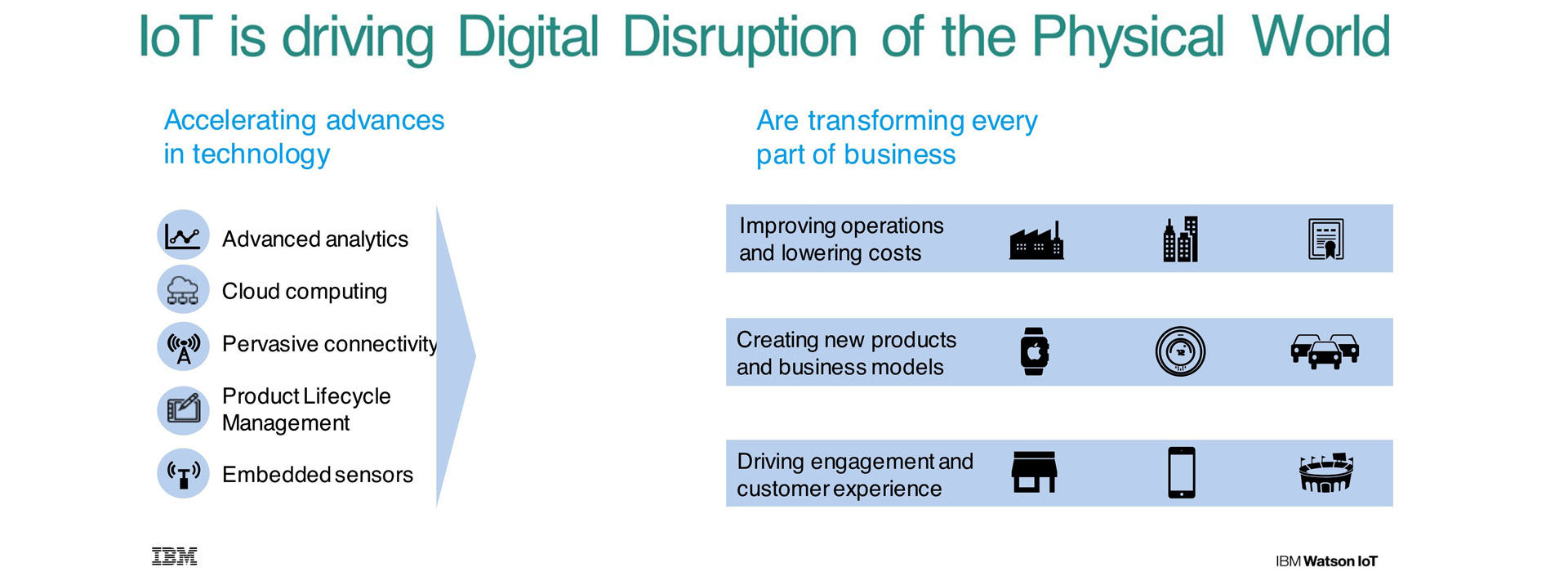 IoT is driving Digital Disruption of the Physical World

Accelerating advances in technology

Advanced analytics

Cloud computing

Pervasive connectivity

Product Lifecycle Management

Embedded sensors

Are transforming every part of business

Improving operations and lowering costs

Creating new products and business models

Driving engagement and customer experience

IBM

IBM Watson IoT